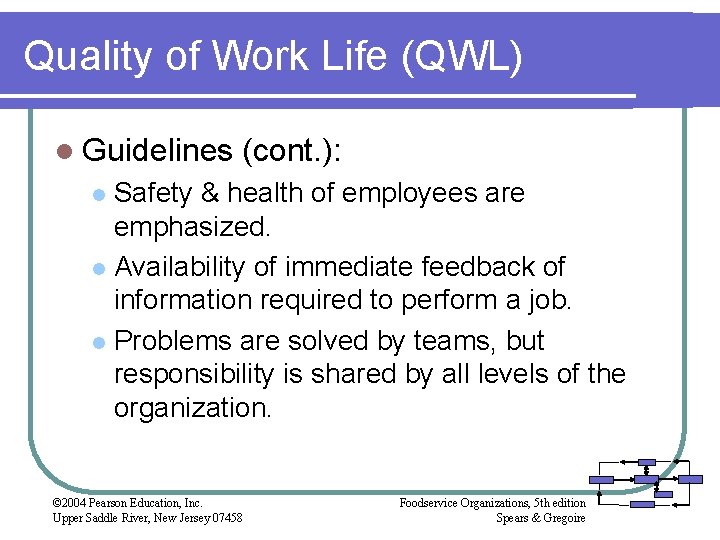 Quality of Work Life (QWL)

Guidelines (cont.):

Safety & health of employees are emphasized.

Availability of immediate feedback of information required to perform a job.

Problems are solved by teams, but responsibility is shared by all levels of the organization.

©2004 Pearson Education, Inc.
Upper Saddle River, New Jersey 07458

Foodservice Organizations, 5th edition
Spears & Gregoire